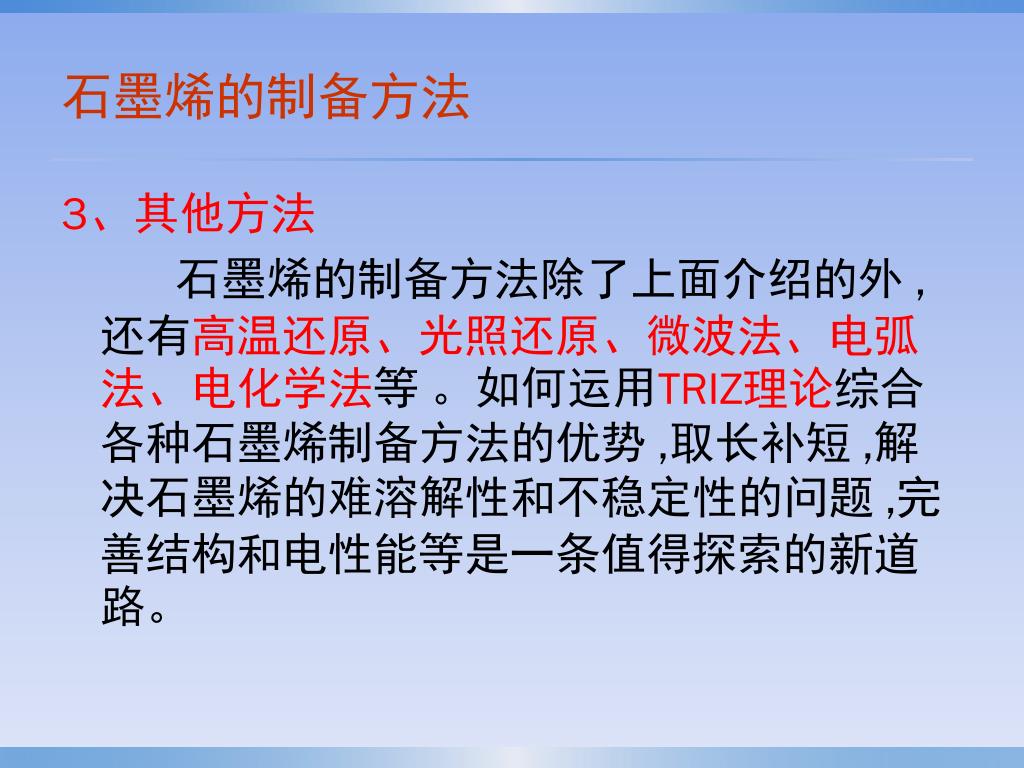 石墨烯的制备方法

3、其他方法

石墨烯的制备方法除了上面介绍的外，还有高温还原、光照还原、微波法、电弧法、电化学法等 。如何运用TRIZ理论综合各种石墨烯制备方法的优势 ,取长补短 ,解决石墨烯的难溶解性和不稳定性的问题 ,完善结构和电性能等是一条值得探索的新道路。